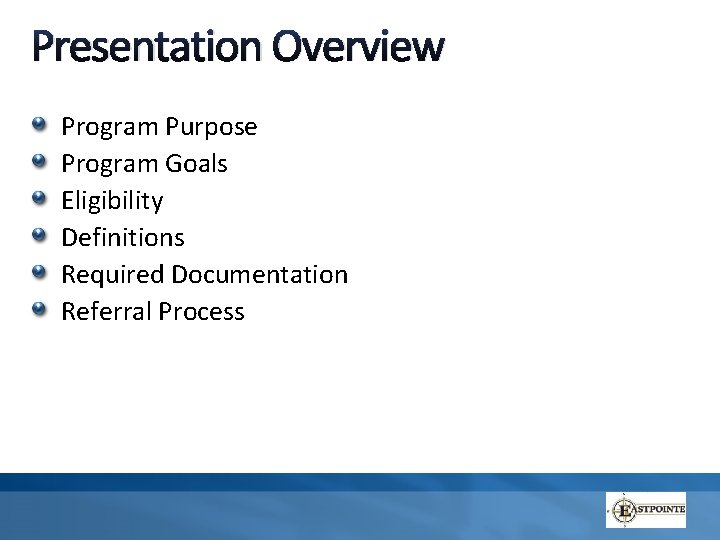 Presentation Overview

Program Purpose
Program Goals
Eligibility
Definitions
Required Documentation
Referral Process

EASTPOINTE